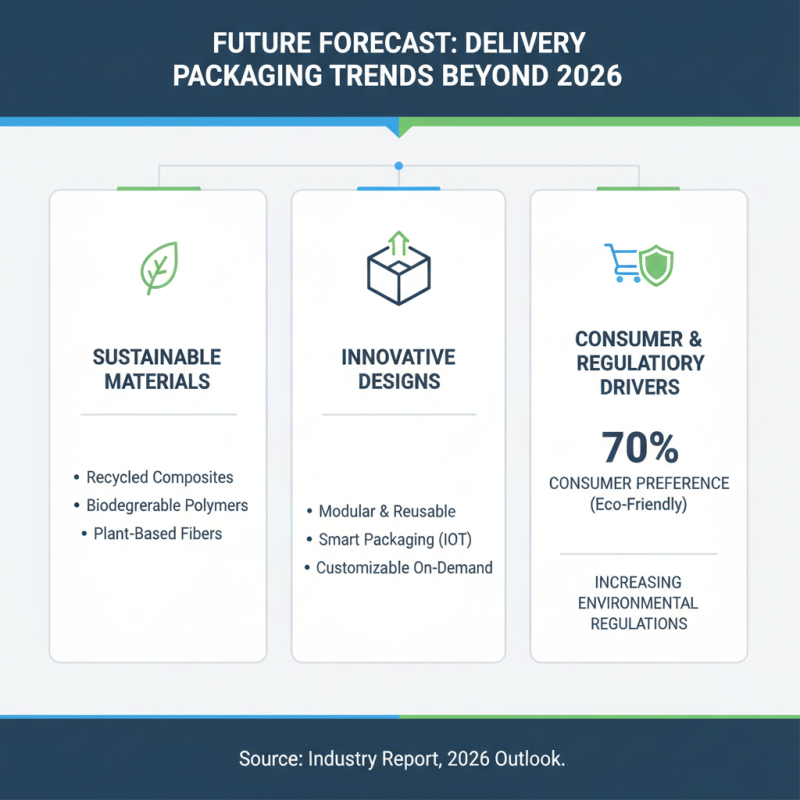 FUTURE FORECAST: DELIVERY PACKAGING TRENDS BEYOND 2026

SUSTAINABLE MATERIALS

• Recycled Composites
• Biodegrerable Polymers
• Plant-Based Fibers

INNOVATIVE DESIGNS

• Modular & Reusable
• Smart Packaging (IOT)
• Customizable On-Demand

CONSUMER & REGULATIORY DRIVERS

70%
CONSUMER PREFERENCE (Eco-Friendly)

INCREASING ENVIRONMENTAL REGULATIONS

Source: Industry Report, 2026 Outlook.